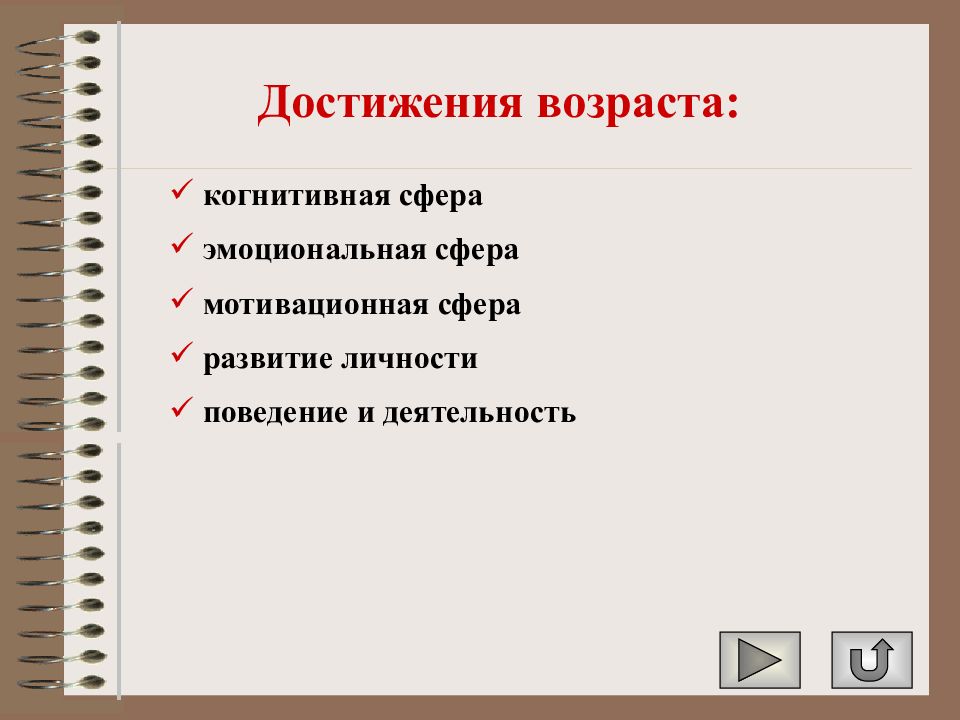 Достижения возраста:

✓ когнитивная сфера
✓ эмоциональная сфера
✓ мотивационная сфера
✓ развитие личности
✓ поведение и деятельность